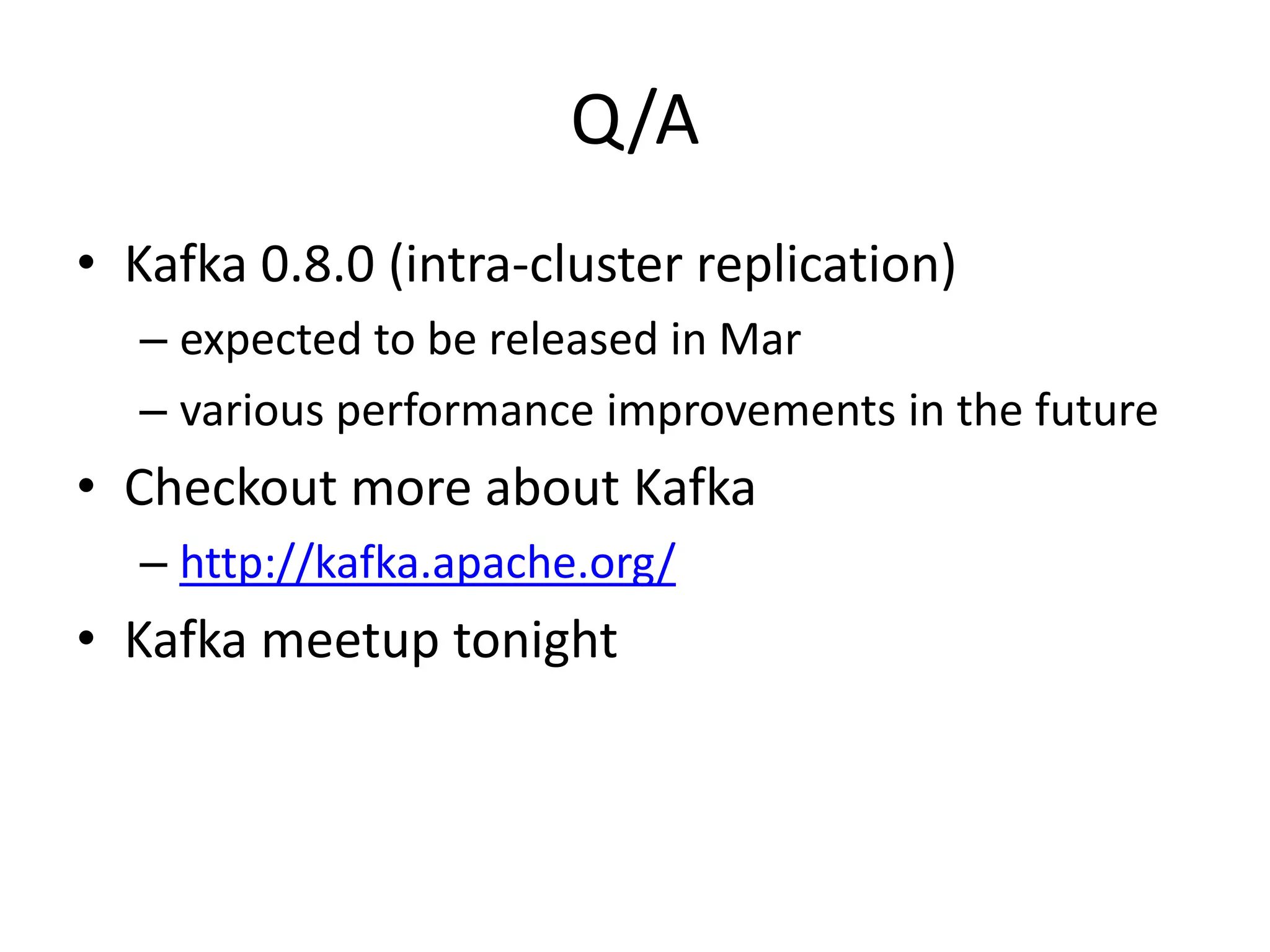 Q/A

• Kafka 0.8.0 (intra-cluster replication)
  – expected to be released in Mar
  – various performance improvements in the future
• Checkout more about Kafka
  – http://kafka.apache.org/
• Kafka meetup tonight